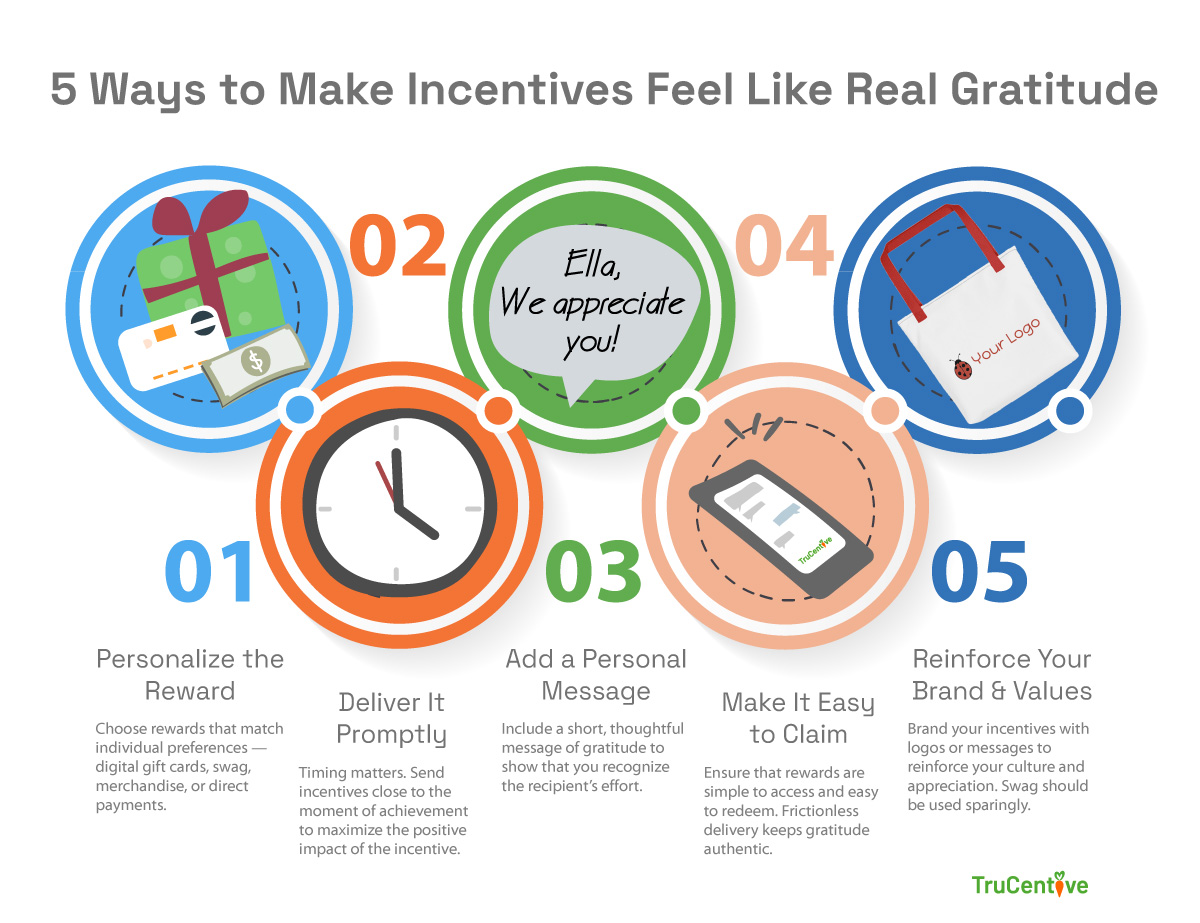 5 Ways to Make Incentives Feel Like Real Gratitude

02

Ella, We appreciate you!

04

Your Logo

TruCentive

01

Personalize the Reward

Choose rewards that match individual preferences — digital gift cards, swag, merchandise, or direct payments.

Deliver It Promptly

Timing matters. Send incentives close to the moment of achievement to maximize the positive impact of the incentive.

03

Add a Personal Message

Include a short, thoughtful message of gratitude to show that you recognize the recipient's effort.

Make It Easy to Claim

Ensure that rewards are simple to access and easy to redeem. Frictionless delivery keeps gratitude authentic.

05

Reinforce Your Brand & Values

Brand your incentives with logos or messages to reinforce your culture and appreciation. Swag should be used sparingly.

TruCentive